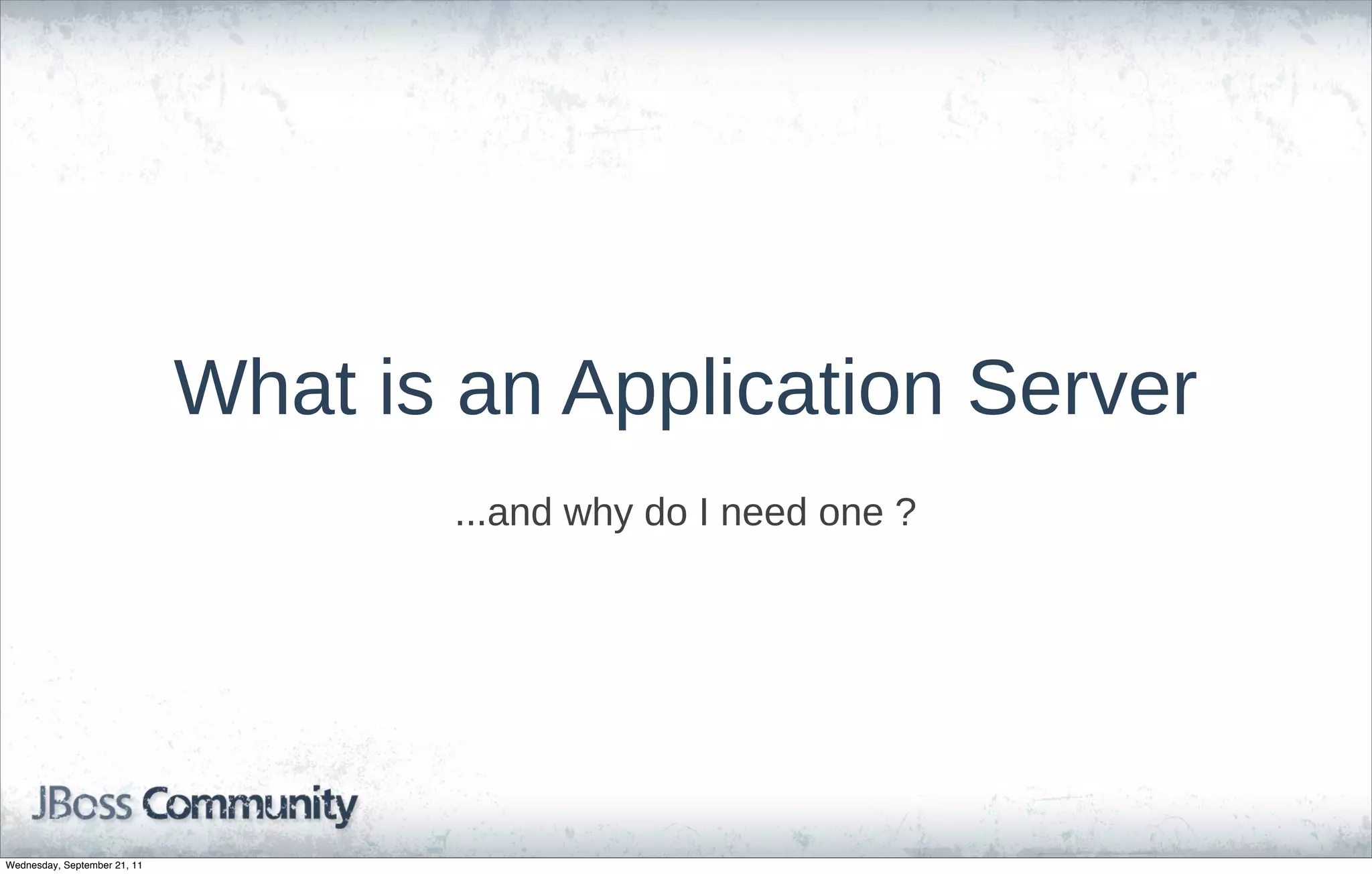 What is an Application Server

...and why do I need one ?

JBoss Community

Wednesday, September 21, 11